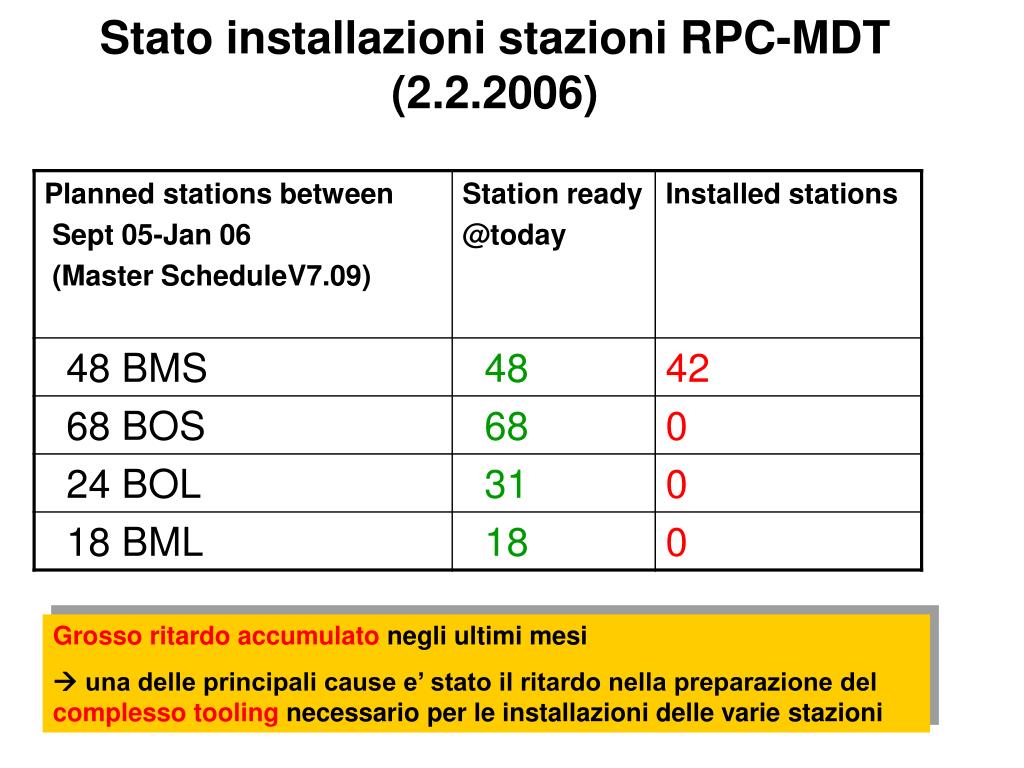 Stato installazioni stazioni RPC-MDT (2.2.2006)

| Planned stations between Sept 05-Jan 06 (Master ScheduleV7.09) | Station ready @today | Installed stations |
|---|---|---|
| 48 BMS | 48 | 42 |
| 68 BOS | 68 | 0 |
| 24 BOL | 31 | 0 |
| 18 BML | 18 | 0 |

Grosso ritardo accumulato negli ultimi mesi

→ una delle principali cause e’ stato il ritardo nella preparazione del complesso tooling necessario per le installazioni delle varie stazioni